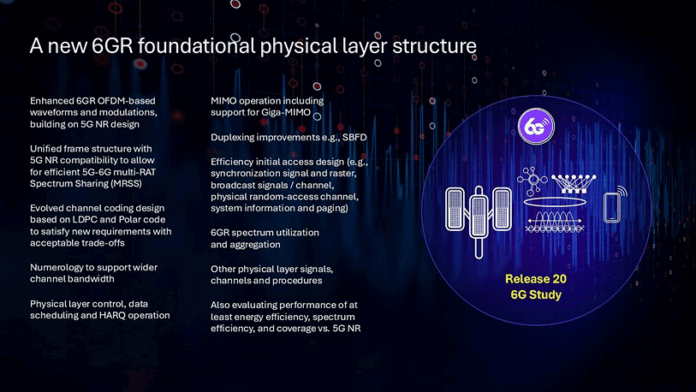 A new 6GR foundational physical layer structure

Enhanced 6GR OFDM-based waveforms and modulations, building on 5G NR design

Unified frame structure with 5G NR compatibility to allow for efficient 5G-6G multi-RAT Spectrum Sharing (MRSS)

Evolved channel coding design based on LDPC and Polar code to satisfy new requirements with acceptable trade-offs

Numerology to support wider channel bandwidth

Physical layer control, data scheduling and HARQ operation

MIMO operation including support for Giga-MIMO

Duplexing improvements e.g., SBFD

Efficiency initial access design (e.g., synchronization signal and raster, broadcast signals / channel, physical random-access channel, system information and paging)

6GR spectrum utilization and aggregation

Other physical layer signals, channels and procedures

Also evaluating performance of at least energy efficiency, spectrum efficiency, and coverage vs. 5G NR

6G

Release 20
6G Study